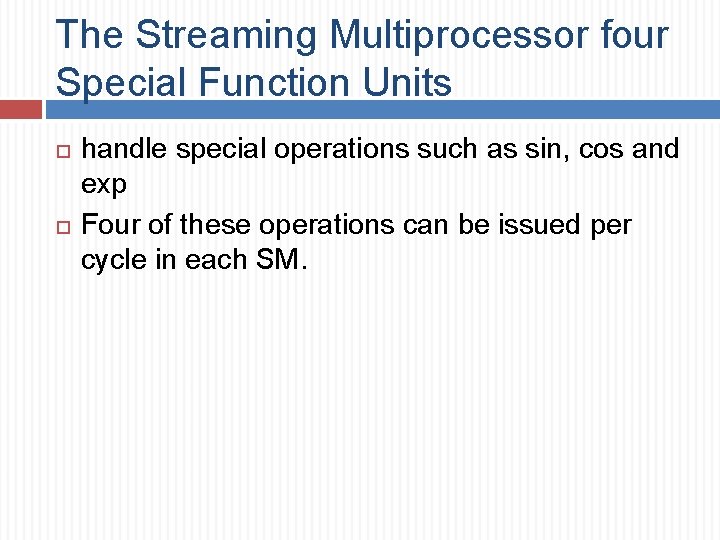 The Streaming Multiprocessor four Special Function Units

handle special operations such as sin, cos and exp

Four of these operations can be issued per cycle in each SM.